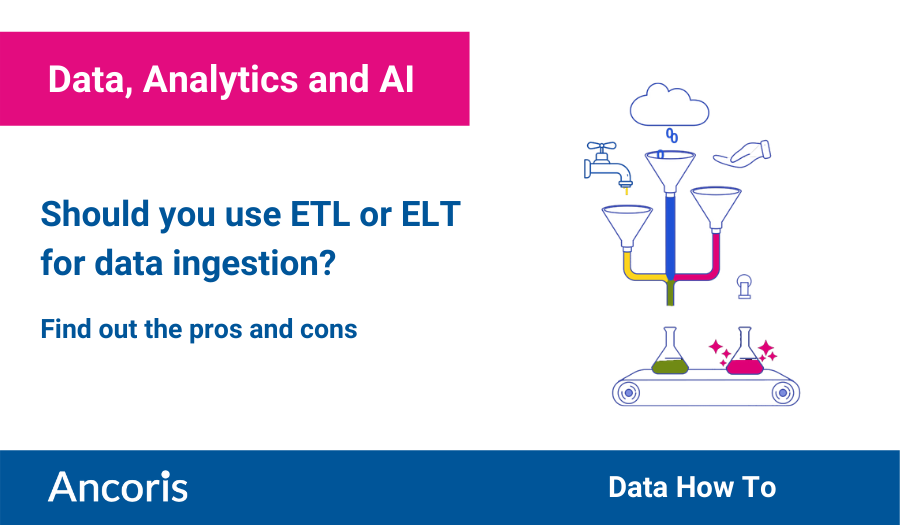 Data, Analytics and AI

Should you use ETL or ELT for data ingestion?

Find out the pros and cons

Ancoris

Data How To